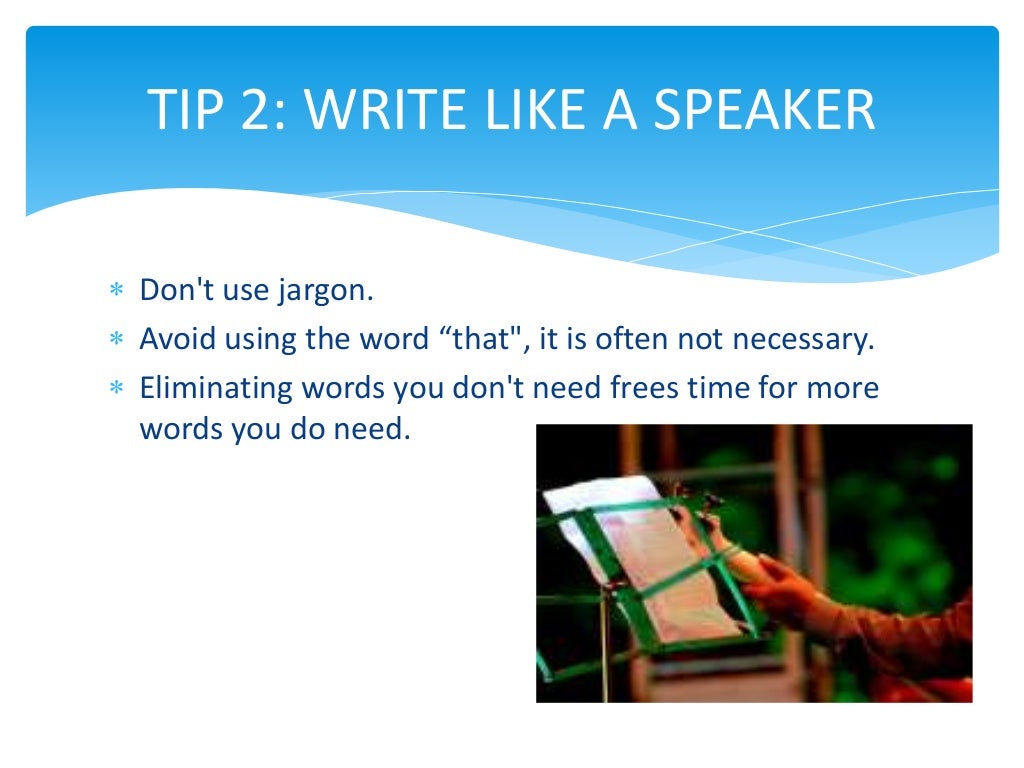 TIP 2: WRITE LIKE A SPEAKER

∗ Don't use jargon.
∗ Avoid using the word “that", it is often not necessary.
∗ Eliminating words you don't need frees time for more words you do need.